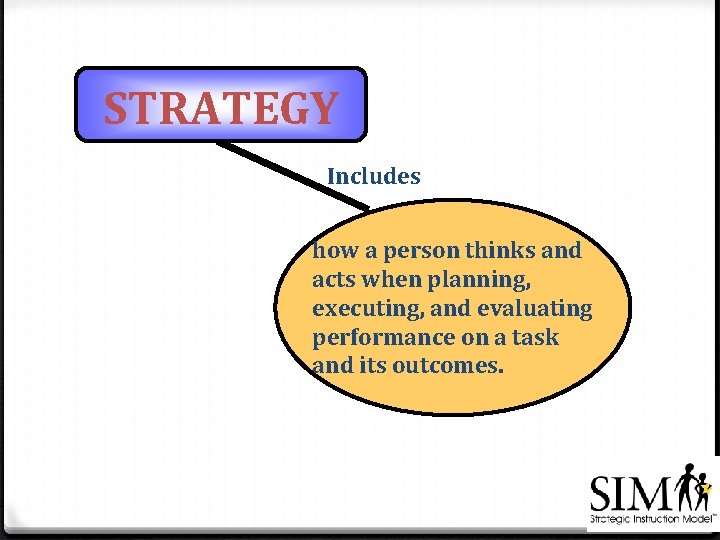 STRATEGY

Includes

how a person thinks and acts when planning, executing, and evaluating performance on a task and its outcomes.

SIM
Strategic Instruction Model™